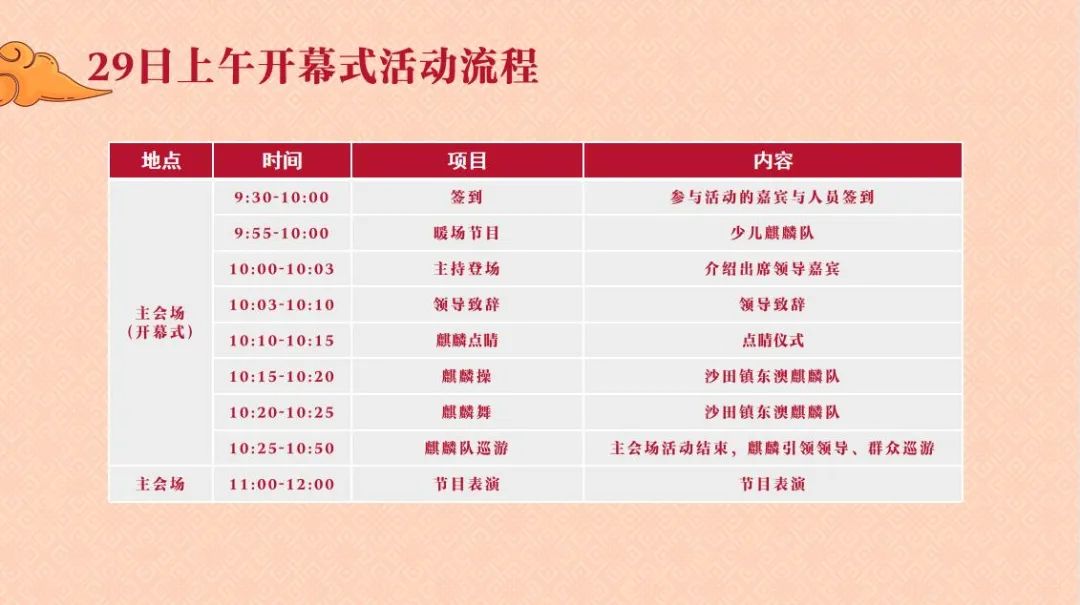 29日上午开幕式活动流程

| 地点 | 时间 | 项目 | 内容 |
|---|---|---|---|
| 主会场（开幕式） | 9:30-10:00 | 签到 | 参与活动的嘉宾与人员签到 |
| | 9:55-10:00 | 暖场节目 | 少儿麒麟队 |
| | 10:00-10:03 | 主持登场 | 介绍出席领导嘉宾 |
| | 10:03-10:10 | 领导致辞 | 领导致辞 |
| | 10:10-10:15 | 麒麟点睛 | 点睛仪式 |
| | 10:15-10:20 | 麒麟操 | 沙田镇东澳麒麟队 |
| | 10:20-10:25 | 麒麟舞 | 沙田镇东澳麒麟队 |
| | 10:25-10:50 | 麒麟队巡游 | 主会场活动结束，麒麟引领领导、群众巡游 |
| 主会场 | 11:00-12:00 | 节目表演 | 节目表演 |